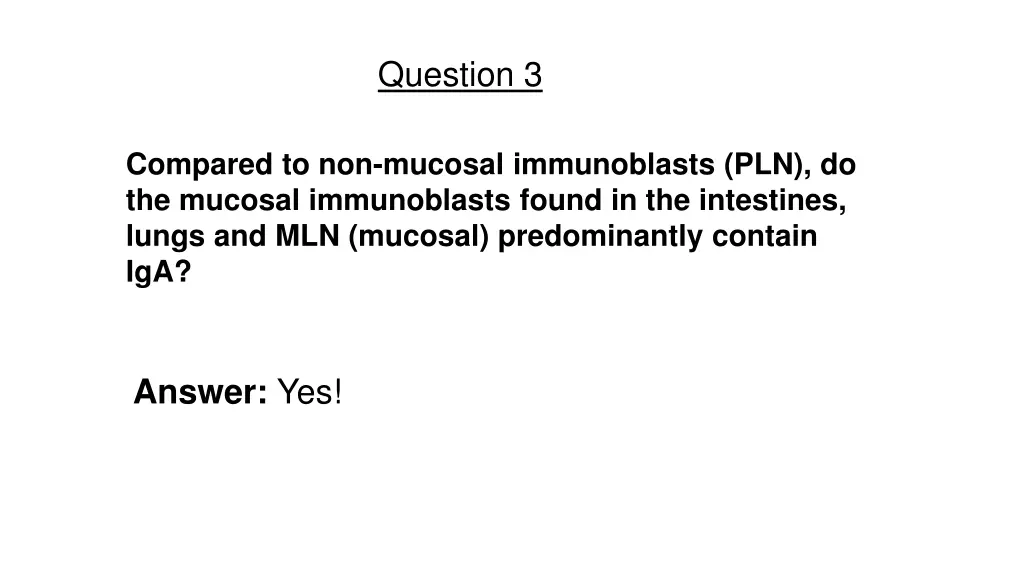 Question 3

Compared to non-mucosal immunoblasts (PLN), do the mucosal immunoblasts found in the intestines, lungs and MLN (mucosal) predominantly contain IgA?

Answer: Yes!